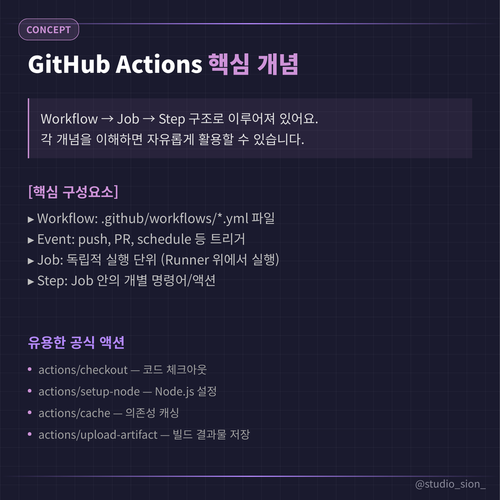 CONCEPT

GitHub Actions 핵심 개념

Workflow → Job → Step 구조로 이루어져 있어요.
각 개념을 이해하면 자유롭게 활용할 수 있습니다.

[핵심 구성요소]

▸ Workflow: .github/workflows/*.yml 파일
▸ Event: push, PR, schedule 등 트리거
▸ Job: 독립적 실행 단위 (Runner 위에서 실행)
▸ Step: Job 안의 개별 명령어/액션

유용한 공식 액션

• actions/checkout — 코드 체크아웃
• actions/setup-node — Node.js 설정
• actions/cache — 의존성 캐싱
• actions/upload-artifact — 빌드 결과물 저장

@studio_sion_